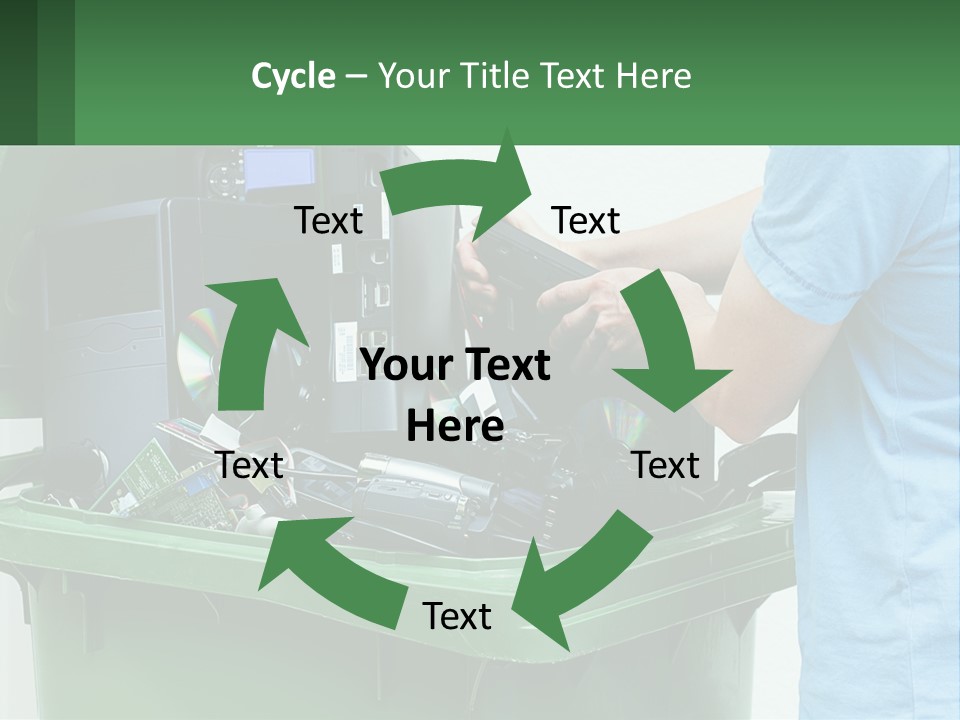 Cycle – Your Title Text Here

Text

Text

Your Text Here

Text

Text

Text